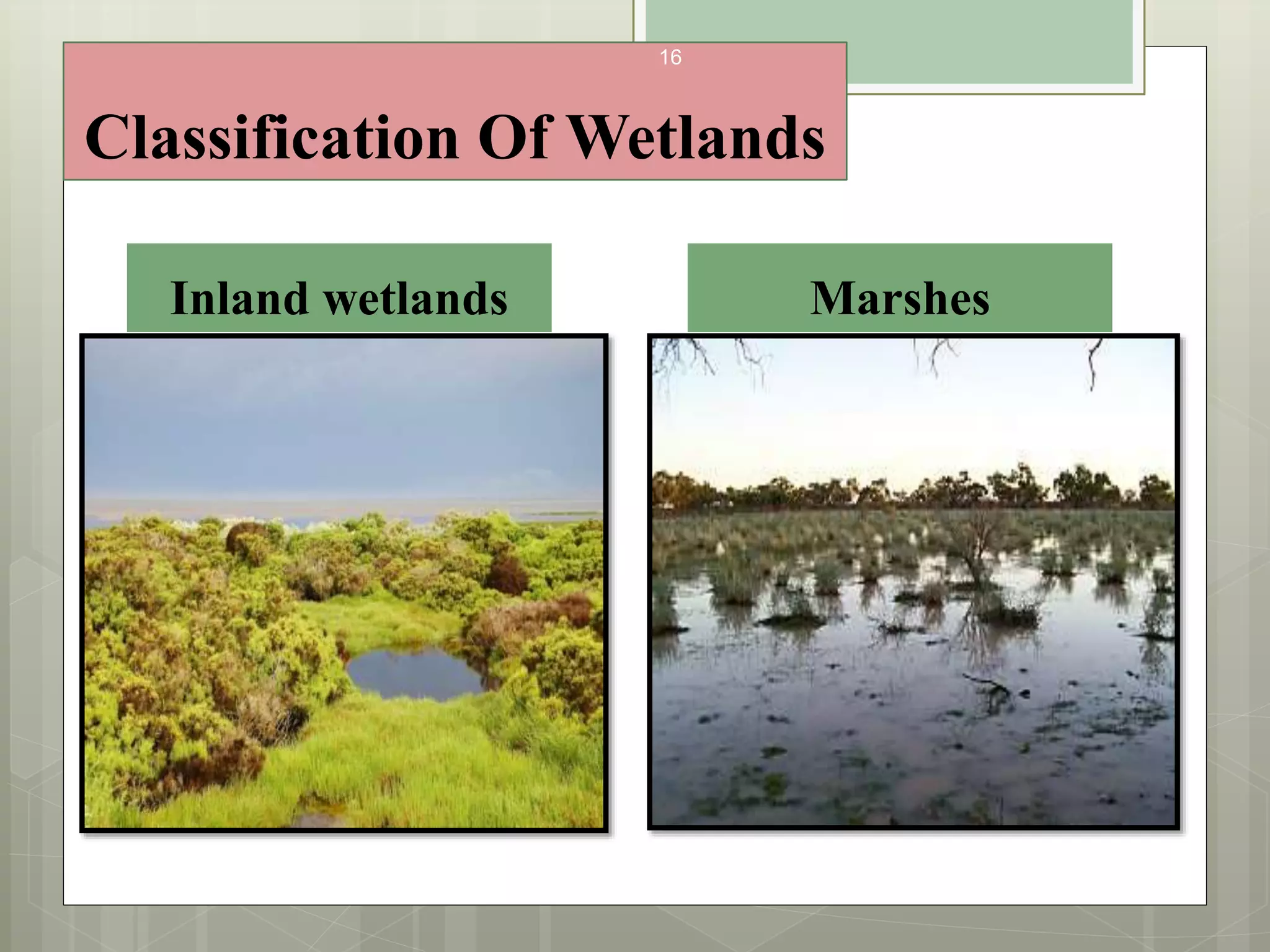 16

Classification Of Wetlands

Inland wetlands

Marshes